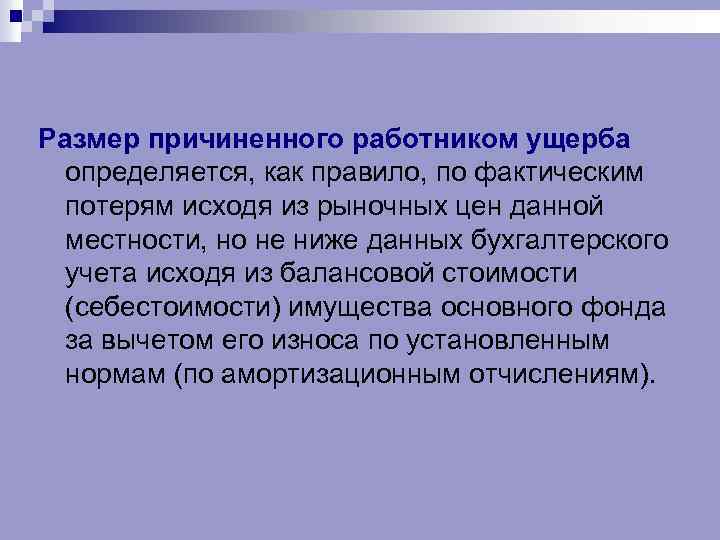 Размер причиненного работником ущерба определяется, как правило, по фактическим потерям исходя из рыночных цен данной местности, но не ниже данных бухгалтерского учета исходя из балансовой стоимости (себестоимости) имущества основного фонда за вычетом его износа по установленным нормам (по амортизационным отчислениям).